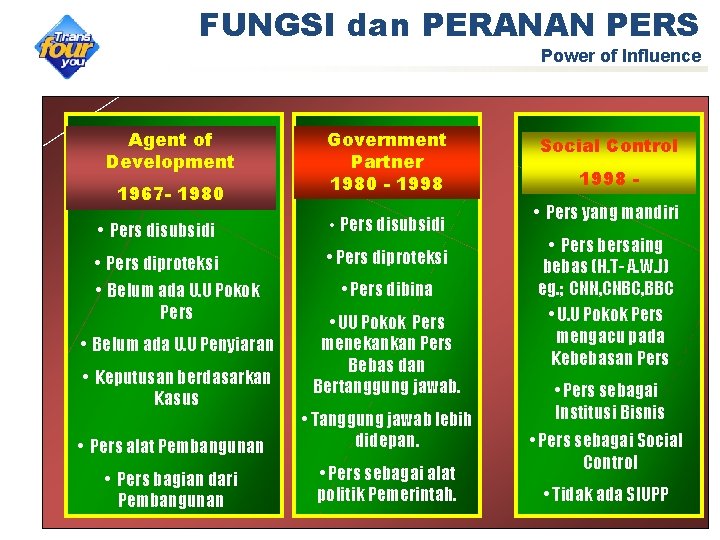 Trans four you

FUNGSI dan PERANAN PERS

Power of Influence

Agent of Development
1967- 1980

• Pers disubsidi
• Pers diproteksi
• Belum ada U.U Pokok Pers
• Belum ada U.U Penyiaran
• Keputusan berdasarkan Kasus
• Pers alat Pembangunan
• Pers bagian dari Pembangunan

Government Partner
1980 - 1998

• Pers disubsidi
• Pers diproteksi
• Pers dibina
• UU Pokok Pers menekankan Pers Bebas dan Bertanggung jawab.
• Tanggung jawab lebih didepan.
• Pers sebagai alat politik Pemerintah.

Social Control
1998 -

• Pers yang mandiri
• Pers bersaing bebas (H.T- A.W.J) eg.; CNN,CNBC,BBC
• U.U Pokok Pers mengacu pada Kebebasan Pers
• Pers sebagai Institusi Bisnis
• Pers sebagai Social Control
• Tidak ada SIUPP